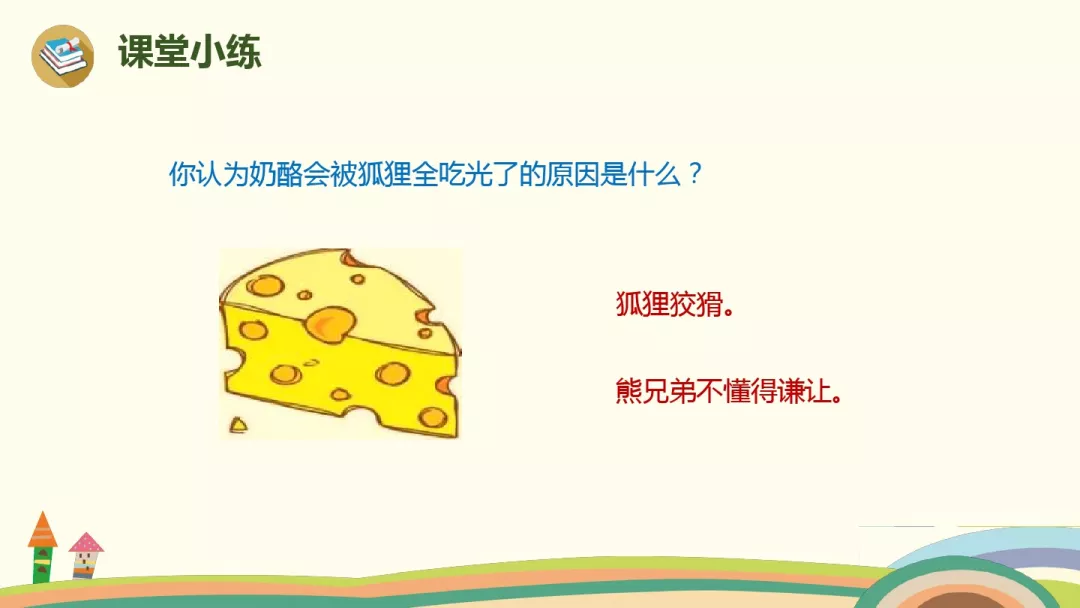 课堂小练

你认为奶酪会被狐狸全吃光了的原因是什么？

狐狸狡猾。

熊兄弟不懂得谦让。